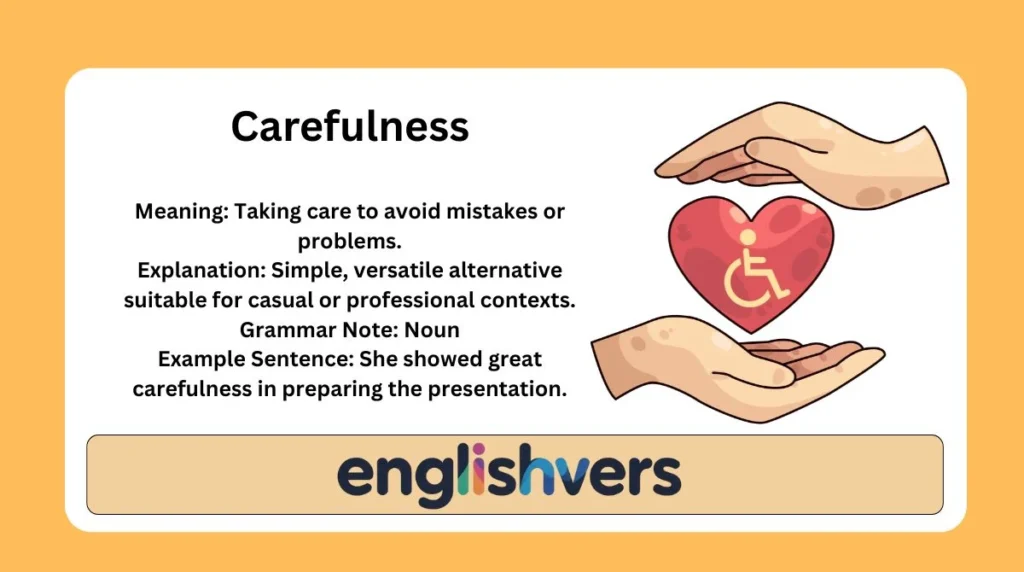 Carefulness

Meaning: Taking care to avoid mistakes or problems.
Explanation: Simple, versatile alternative suitable for casual or professional contexts.
Grammar Note: Noun
Example Sentence: She showed great carefulness in preparing the presentation.

englishvers